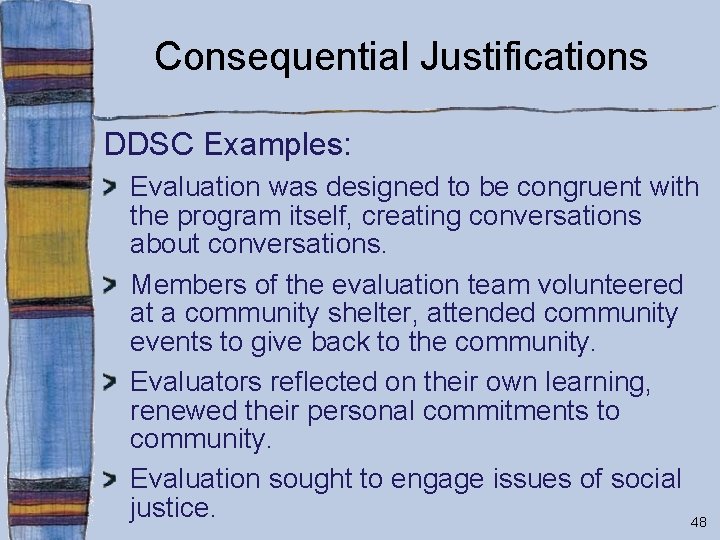 Consequential Justifications

DDSC Examples:

Evaluation was designed to be congruent with the program itself, creating conversations about conversations.

Members of the evaluation team volunteered at a community shelter, attended community events to give back to the community.

Evaluators reflected on their own learning, renewed their personal commitments to community.

Evaluation sought to engage issues of social justice.

48